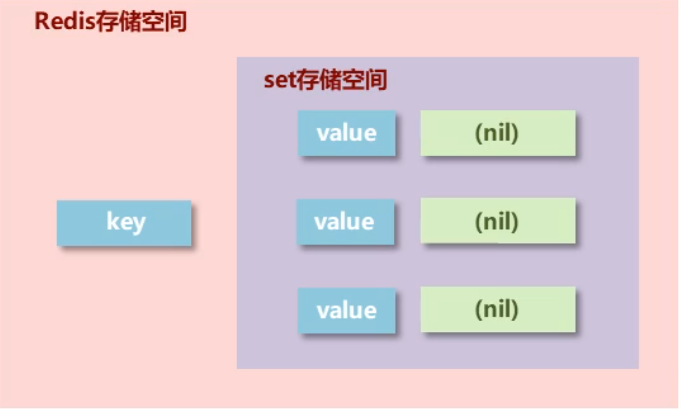 Redis存储空间

set存储空间

key

value

(nil)

value

(nil)

value

(nil)